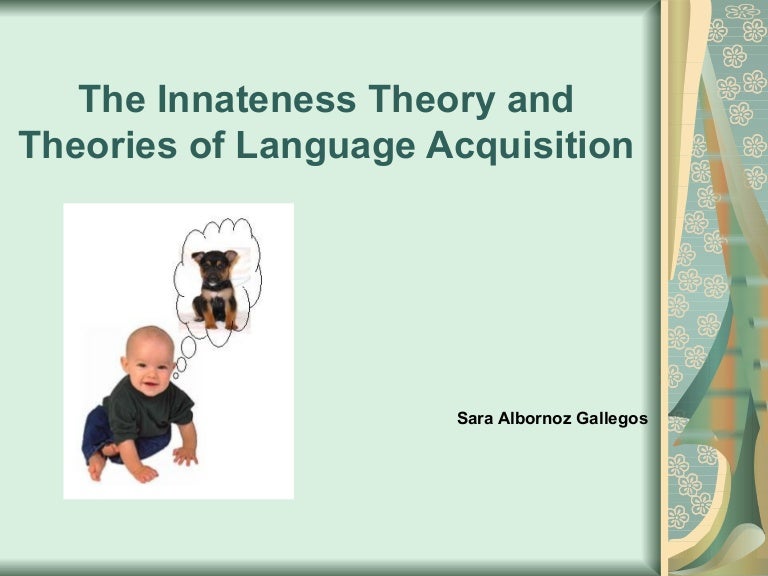 The Innateness Theory and Theories of Language Acquisition

Sara Albornoz Gallegos